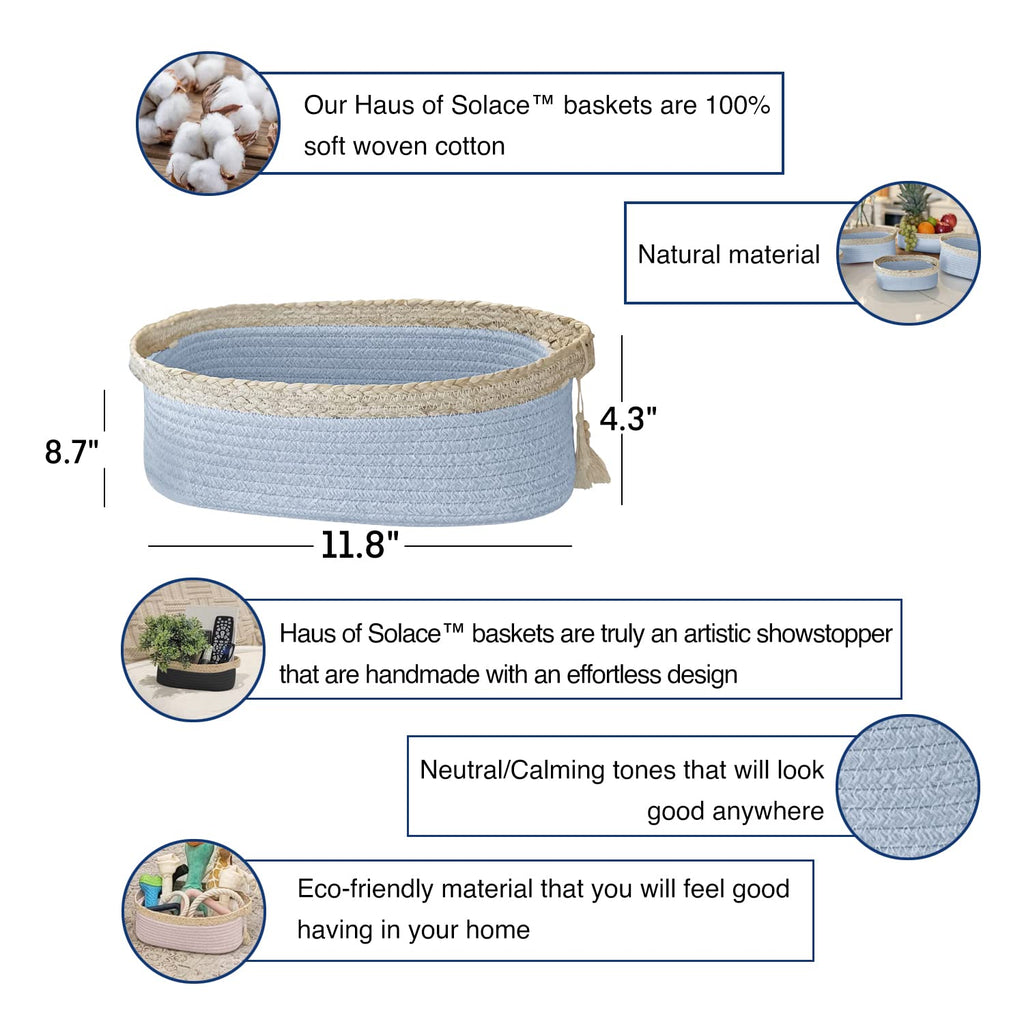 Our Haus of Solace™ baskets are 100% soft woven cotton

Natural material

8.7"

4.3"

11.8"

Haus of Solace™ baskets are truly an artistic showstopper that are handmade with an effortless design

Neutral/Calming tones that will look good anywhere

Eco-friendly material that you will feel good having in your home